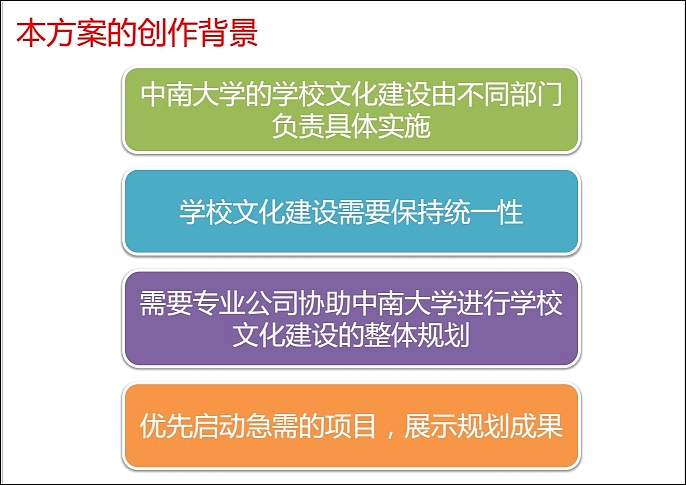 本方案的创作背景

中南大学的学校文化建设由不同部门负责具体实施

学校文化建设需要保持统一性

需要专业公司协助中南大学进行学校文化建设的整体规划

优先启动急需的项目，展示规划成果